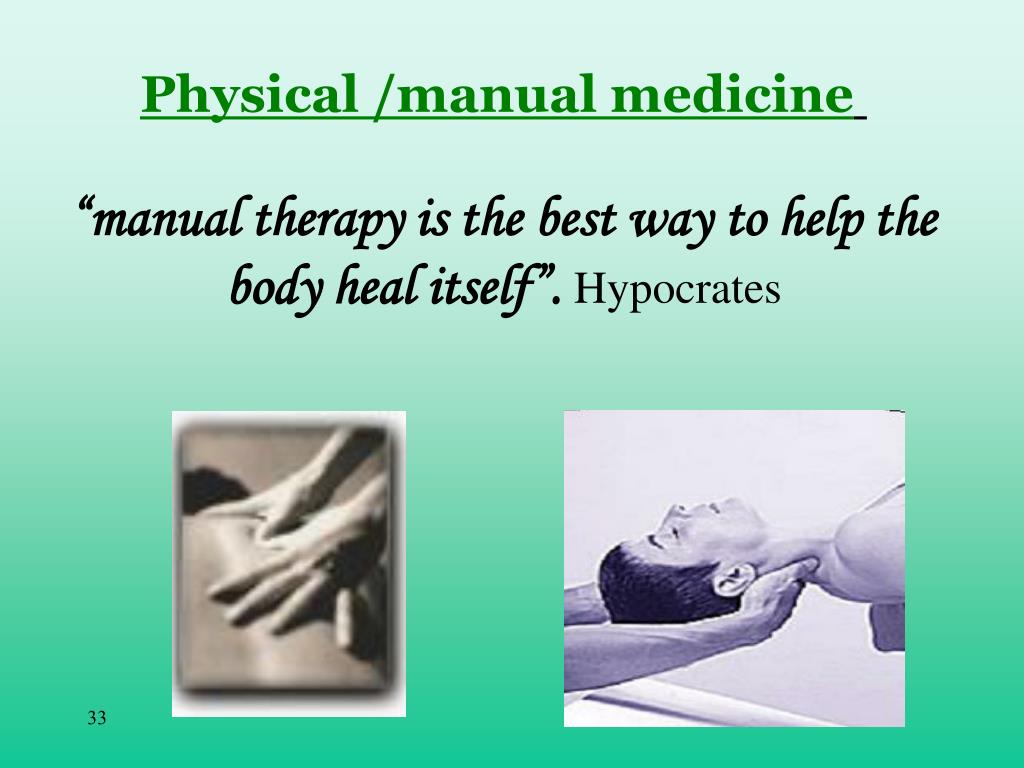 Physical /manual medicine

“manual therapy is the best way to help the body heal itself”. Hypocrates

33